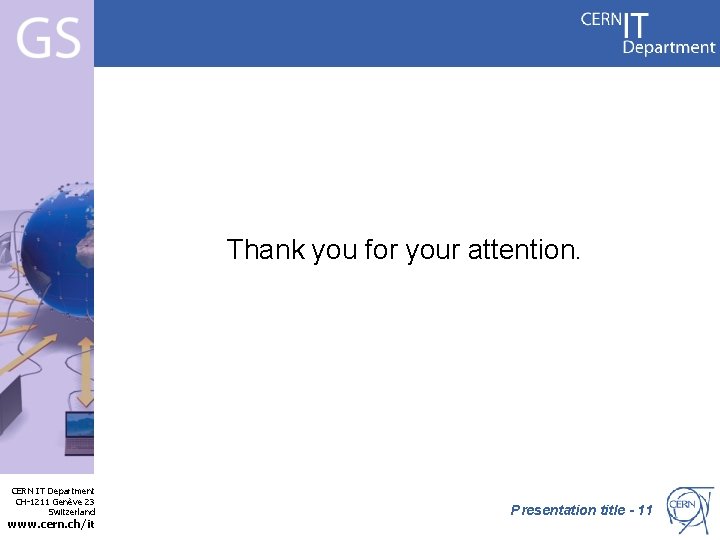 GS

CERN IT Department

Thank you for your attention.

CERN IT Department
CH-1211 Genève 23
Switzerland
www.cern.ch/it

Presentation title - 11

CERN